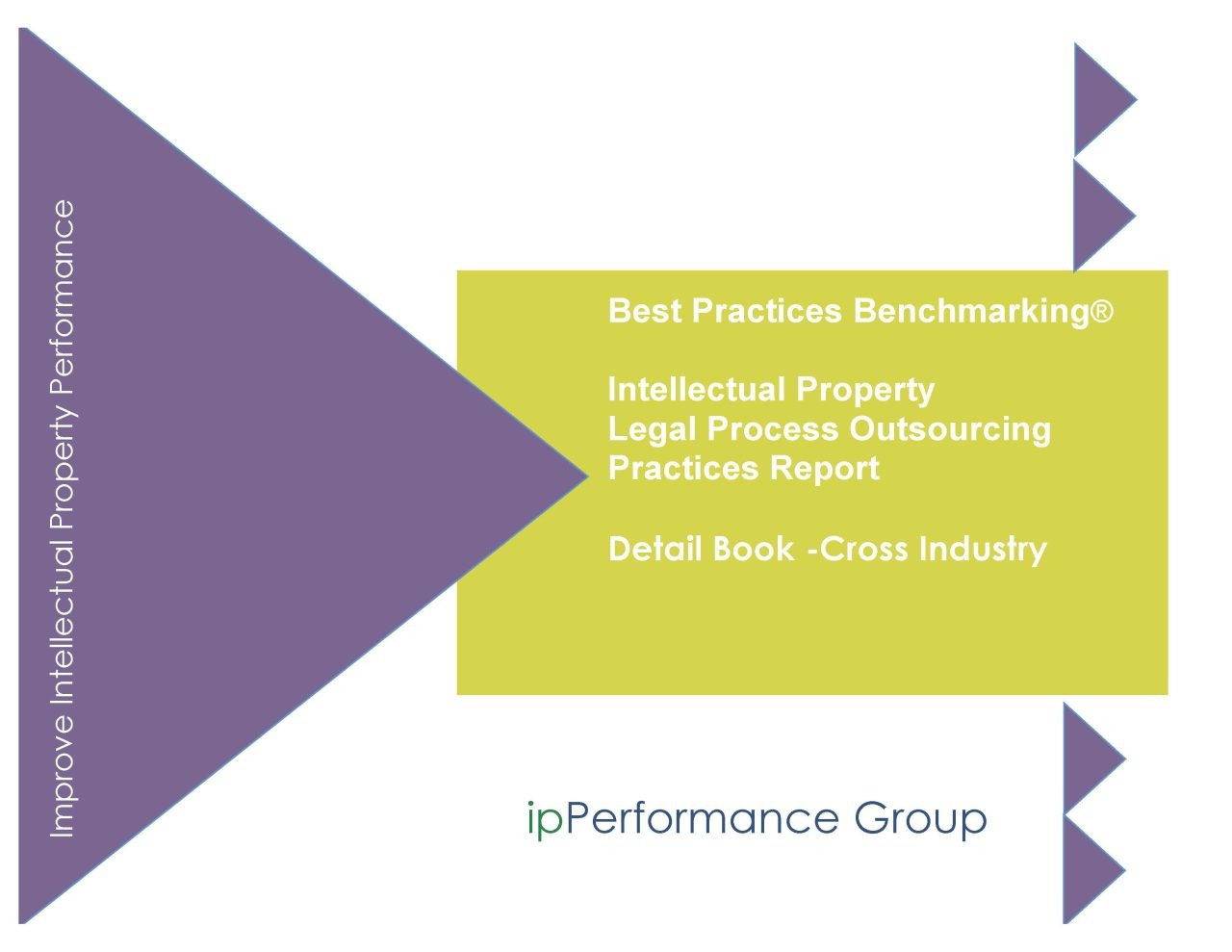 Improve Intellectual Property Performance

Best Practices Benchmarking®

Intellectual Property
Legal Process Outsourcing
Practices Report

Detail Book -Cross Industry

ipPerformance Group